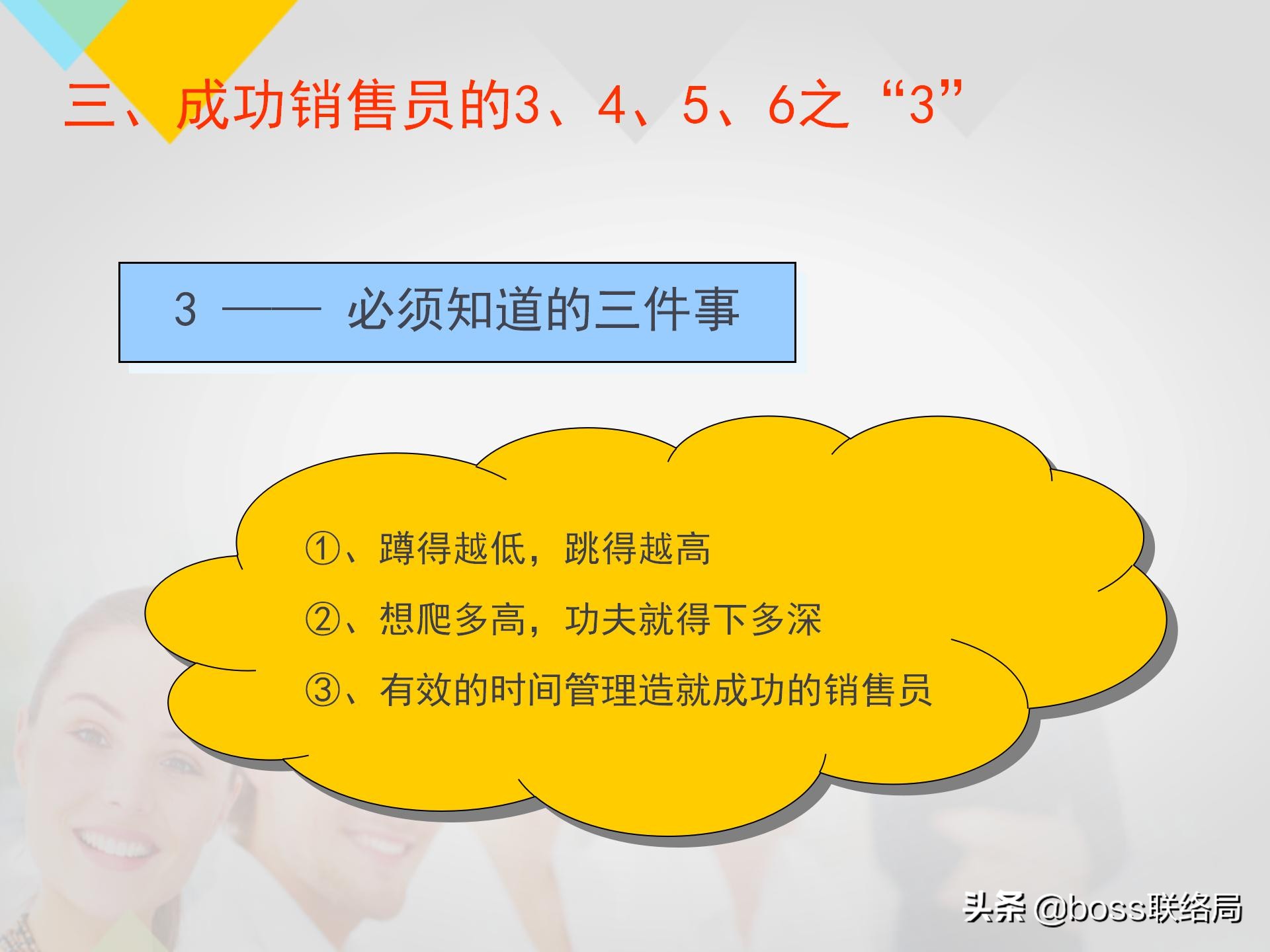 三、成功销售员的3、4、5、6之“3”

3 —— 必须知道的三件事

①、蹲得越低，跳得越高

②、想爬多高，功夫就得下多深

③、有效的时间管理造就成功的销售员

头条 @boss联络局